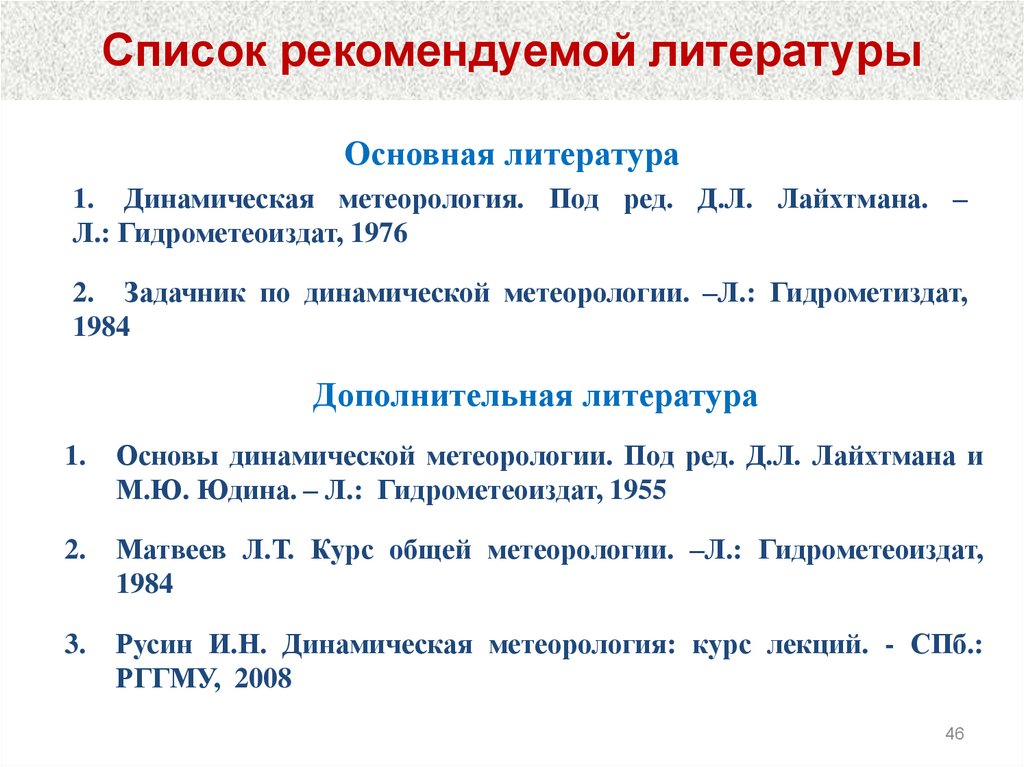 Список рекомендуемой литературы

Основная литература

1. Динамическая метеорология. Под ред. Д.Л. Лайхтмана. – Л.: Гидрометеоиздат, 1976

2. Задачник по динамической метеорологии. –Л.: Гидрометиздат, 1984

Дополнительная литература

1. Основы динамической метеорологии. Под ред. Д.Л. Лайхтмана и М.Ю. Юдина. – Л.: Гидрометеоиздат, 1955

2. Матвеев Л.Т. Курс общей метеорологии. –Л.: Гидрометеоиздат, 1984

3. Русин И.Н. Динамическая метеорология: курс лекций. - СПб.: РГГМУ, 2008

46